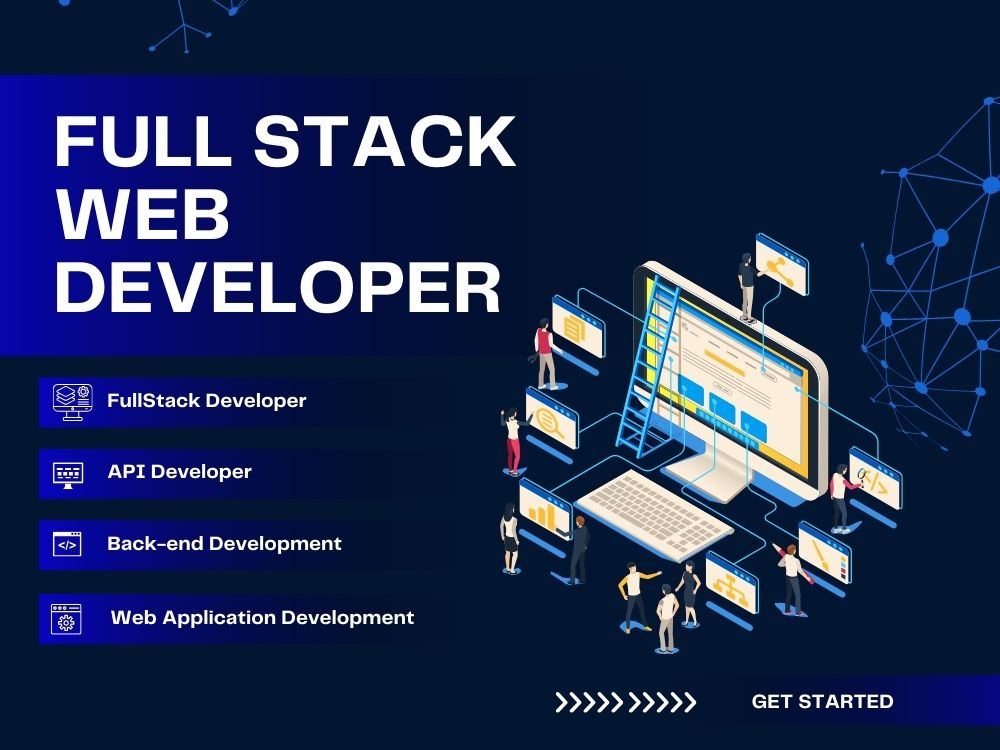 FULL STACK WEB DEVELOPER

FullStack Developer

API Developer

Back-end Development

Web Application Development

GET STARTED